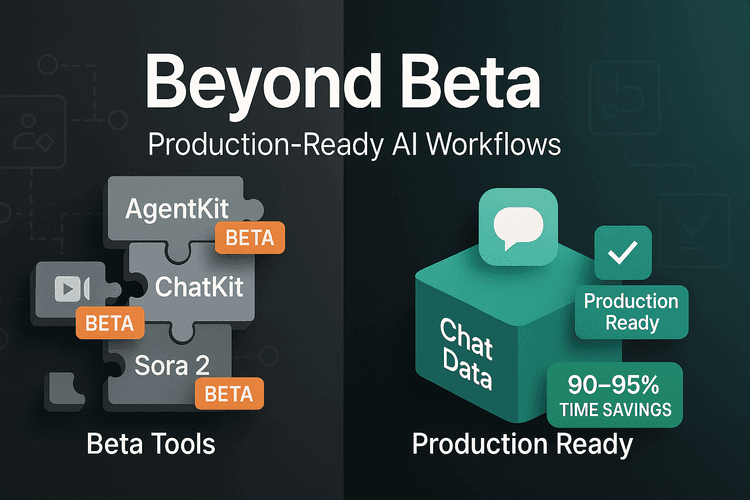 Beyond Beta

Production-Ready AI Workflows

AgentKit
BETA

ChatKit

BETA

Sora 2
BETA

Beta Tools

Chat Data

Production Ready

90–95%
TIME SAVINGS

Production Ready